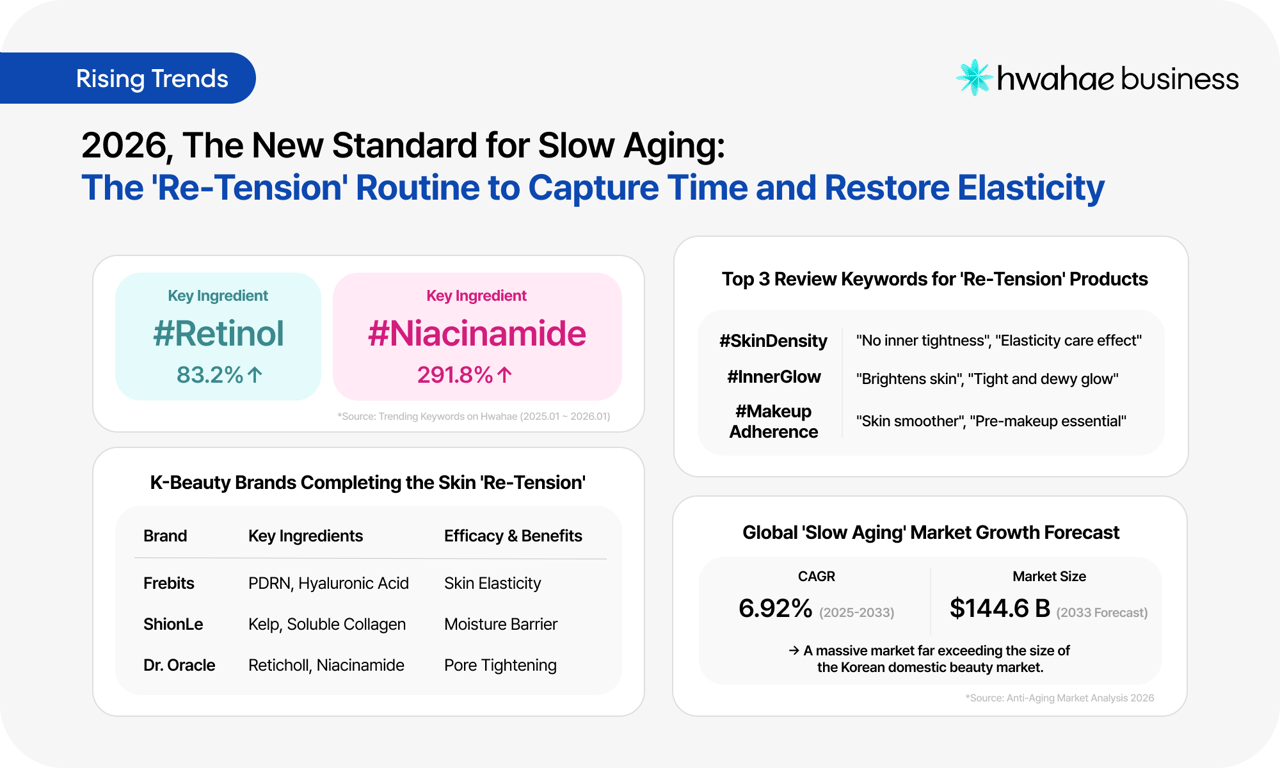 Rising Trends

hwahae business

2026, The New Standard for Slow Aging:
The 'Re-Tension' Routine to Capture Time and Restore Elasticity

Key Ingredient
#Retinol
83.2%↑

Key Ingredient
#Niacinamide
291.8%↑

*Source: Trending Keywords on Hwahae (2025.01 ~ 2026.01)

K-Beauty Brands Completing the Skin 'Re-Tension'

| Brand | Key Ingredients | Efficacy & Benefits |
|---|---|---|
| Frebits | PDRN, Hyaluronic Acid | Skin Elasticity |
| ShionLe | Kelp, Soluble Collagen | Moisture Barrier |
| Dr. Oracle | Reticholl, Niacinamide | Pore Tightening |

Top 3 Review Keywords for 'Re-Tension' Products

| | |
|---|---|
| #SkinDensity | "No inner tightness", "Elasticity care effect" |
| #InnerGlow | "Brightens skin", "Tight and dewy glow" |
| #Makeup Adherence | "Skin smoother", "Pre-makeup essential" |

Global 'Slow Aging' Market Growth Forecast

CAGR
6.92% (2025-2033)

Market Size
$144.6 B (2033 Forecast)

→ A massive market far exceeding the size of the Korean domestic beauty market.

*Source: Anti-Aging Market Analysis 2026